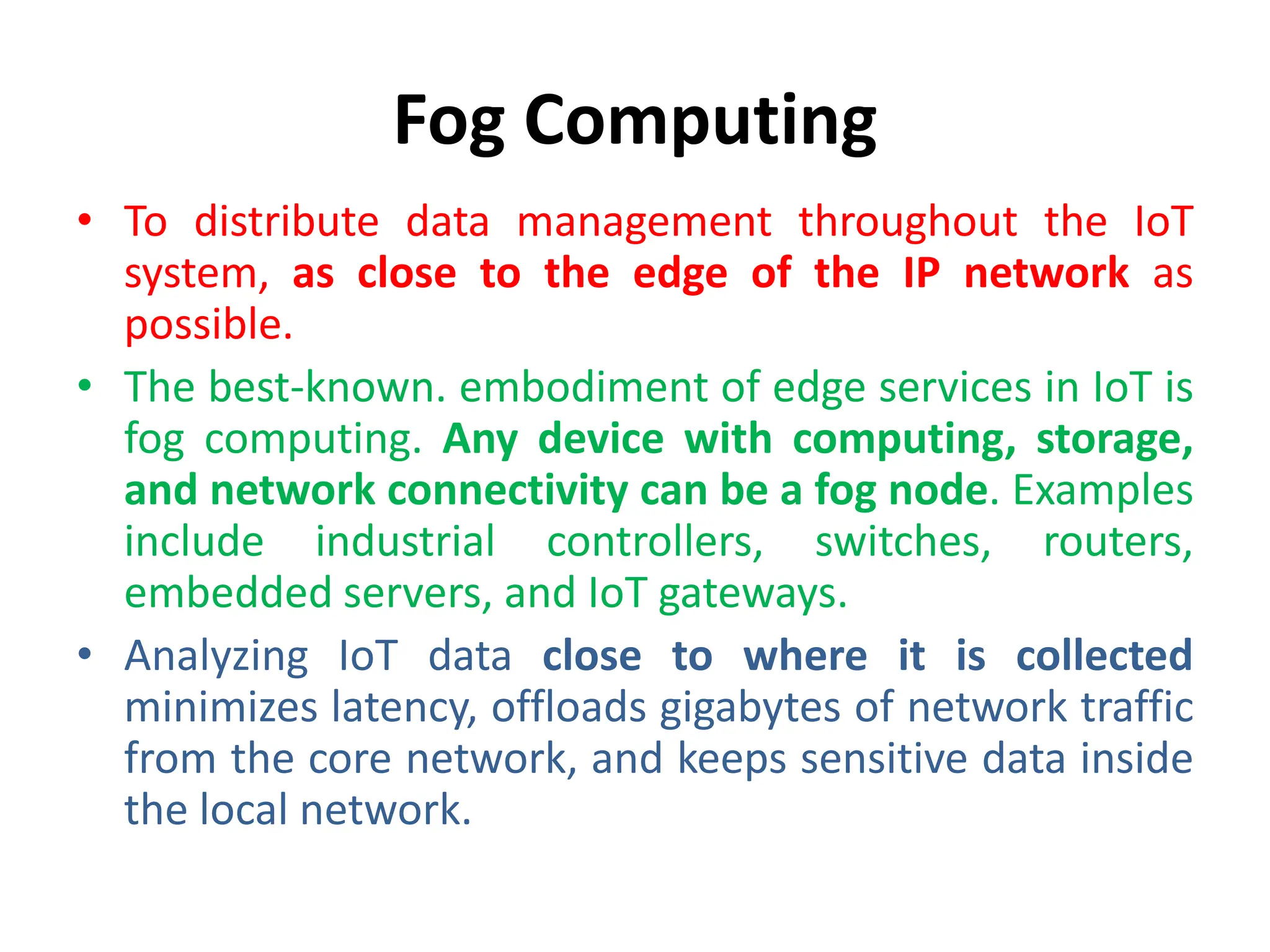 Fog Computing

• To distribute data management throughout the IoT system, as close to the edge of the IP network as possible.

• The best-known. embodiment of edge services in IoT is fog computing. Any device with computing, storage, and network connectivity can be a fog node. Examples include industrial controllers, switches, routers, embedded servers, and IoT gateways.

• Analyzing IoT data close to where it is collected minimizes latency, offloads gigabytes of network traffic from the core network, and keeps sensitive data inside the local network.